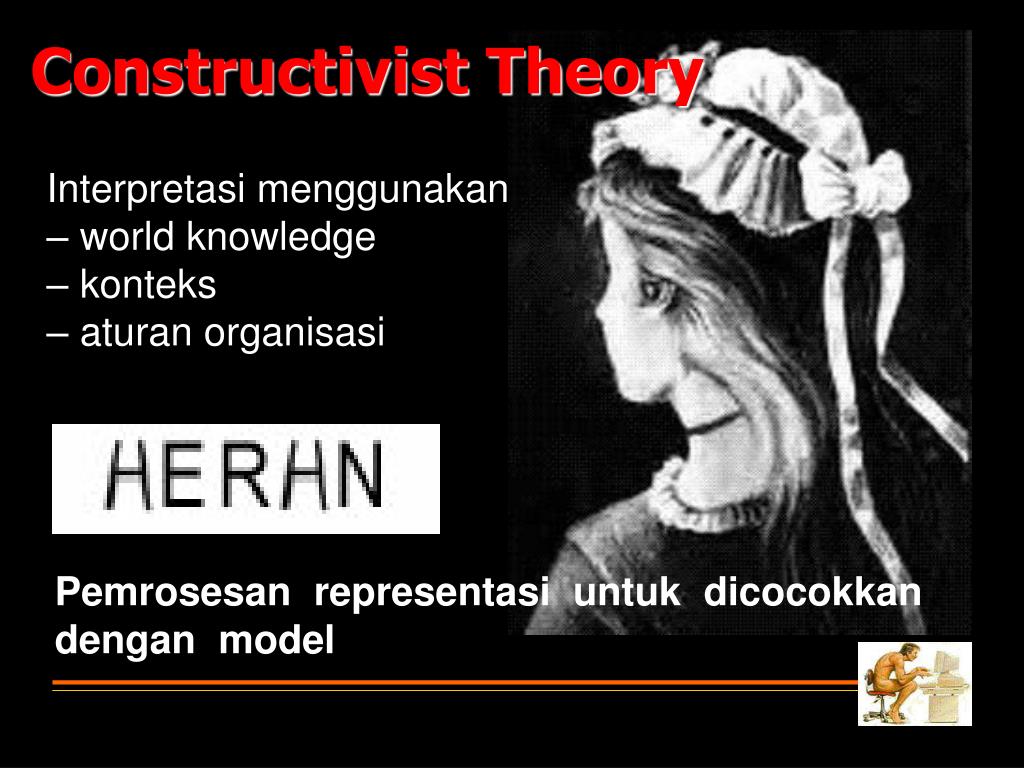 Constructivist Theory

Interpretasi menggunakan
– world knowledge
– konteks
– aturan organisasi

HERAN

Pemrosesan representasi untuk dicocokkan dengan model